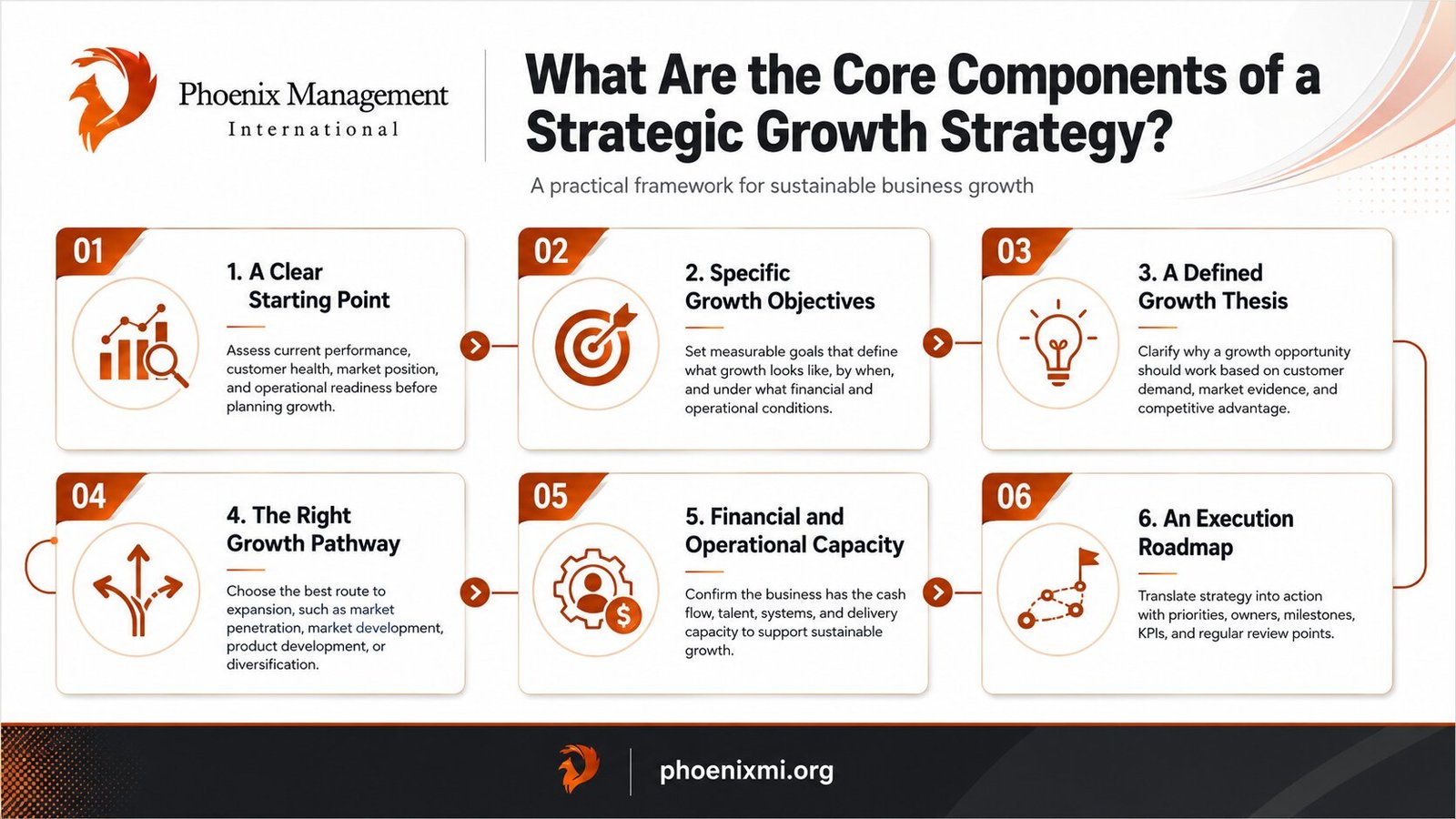 Phoenix Management
International

What Are the Core Components of a Strategic Growth Strategy?

A practical framework for sustainable business growth

01
1. A Clear Starting Point
Assess current performance, customer health, market position, and operational readiness before planning growth.

02
2. Specific Growth Objectives
Set measurable goals that define what growth looks like, by when, and under what financial and operational conditions.

03
3. A Defined Growth Thesis
Clarify why a growth opportunity should work based on customer demand, market evidence, and competitive advantage.

04
4. The Right Growth Pathway
Choose the best route to expansion, such as market penetration, market development, product development, or diversification.

05
5. Financial and Operational Capacity
Confirm the business has the cash flow, talent, systems, and delivery capacity to support sustainable growth.

06
6. An Execution Roadmap
Translate strategy into action with priorities, owners, milestones, KPIs, and regular review points.

phoenixmi.org